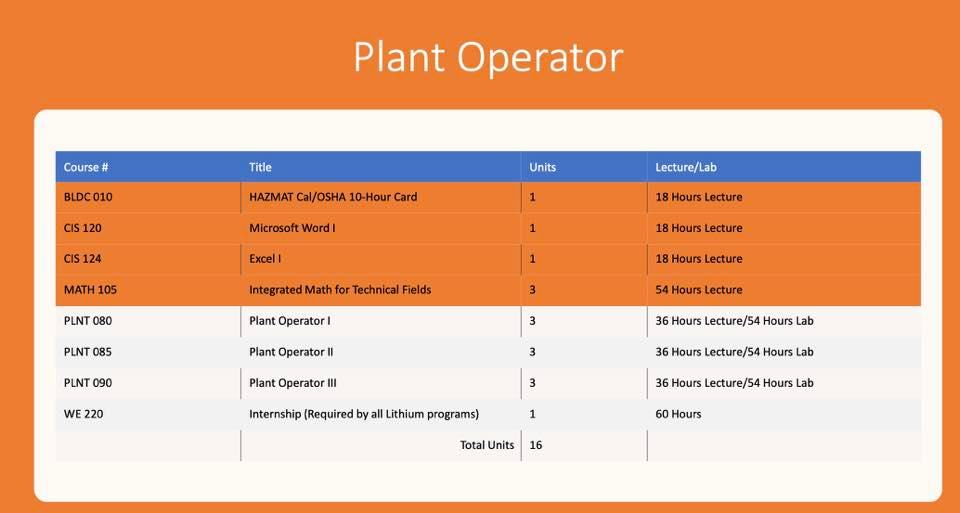 Plant Operator

| Course # | Title | Units | Lecture/Lab |
|---|---|---|---|
| BLDC 010 | HAZMAT Cal/OSHA 10-Hour Card | 1 | 18 Hours Lecture |
| CIS 120 | Microsoft Word I | 1 | 18 Hours Lecture |
| CIS 124 | Excel I | 1 | 18 Hours Lecture |
| MATH 105 | Integrated Math for Technical Fields | 3 | 54 Hours Lecture |
| PLNT 080 | Plant Operator I | 3 | 36 Hours Lecture/54 Hours Lab |
| PLNT 085 | Plant Operator II | 3 | 36 Hours Lecture/54 Hours Lab |
| PLNT 090 | Plant Operator III | 3 | 36 Hours Lecture/54 Hours Lab |
| WE 220 | Internship (Required by all Lithium programs) | 1 | 60 Hours |
| | Total Units | 16 | |